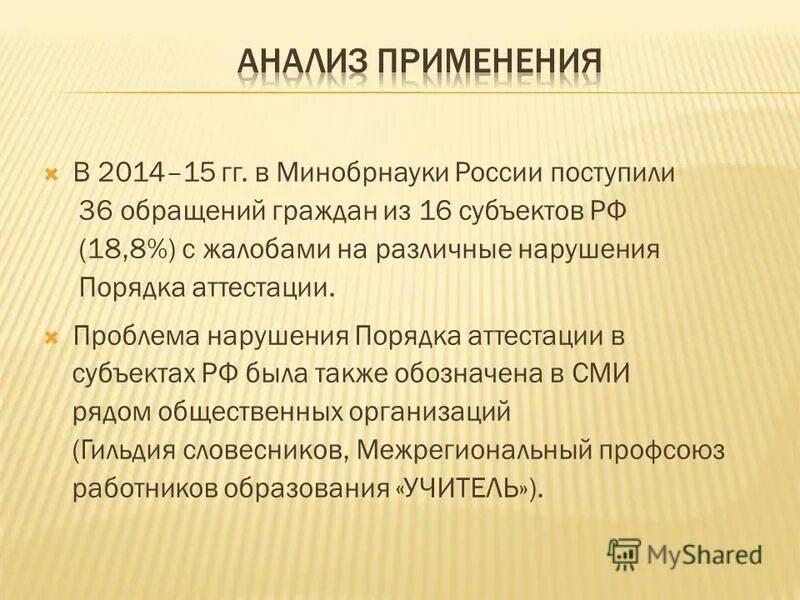 АНАЛИЗ ПРИМЕНЕНИЯ

В 2014–15 гг. в Минобрнауки России поступили 36 обращений граждан из 16 субъектов РФ (18,8%) с жалобами на различные нарушения Порядка аттестации.

Проблема нарушения Порядка аттестации в субъектах РФ была также обозначена в СМИ рядом общественных организаций (Гильдия словесников, Межрегиональный профсоюз работников образования «УЧИТЕЛЬ»).

MyShared